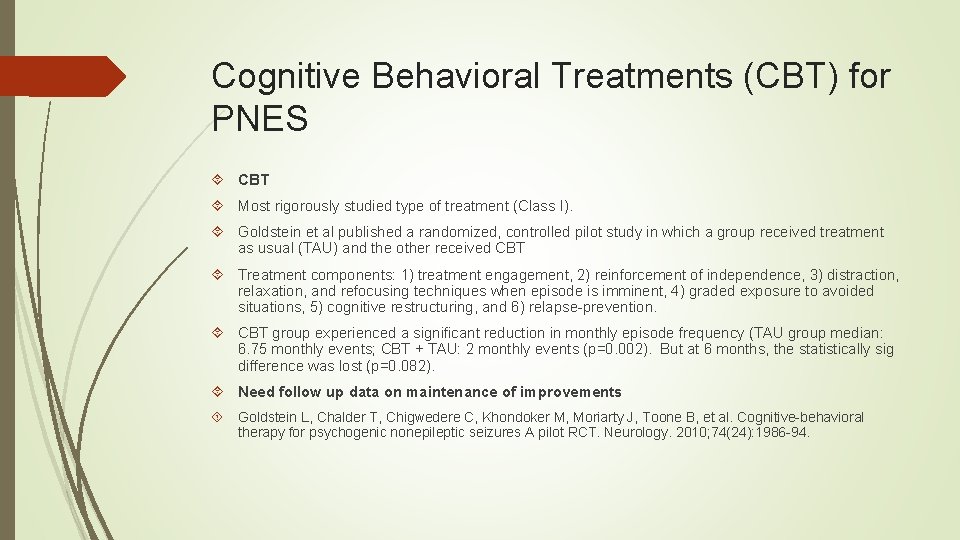 Cognitive Behavioral Treatments (CBT) for PNES

CBT

Most rigorously studied type of treatment (Class I).

Goldstein et al published a randomized, controlled pilot study in which a group received treatment as usual (TAU) and the other received CBT

Treatment components: 1) treatment engagement, 2) reinforcement of independence, 3) distraction, relaxation, and refocusing techniques when episode is imminent, 4) graded exposure to avoided situations, 5) cognitive restructuring, and 6) relapse-prevention.

CBT group experienced a significant reduction in monthly episode frequency (TAU group median: 6.75 monthly events; CBT + TAU: 2 monthly events (p=0.002). But at 6 months, the statistically sig difference was lost (p=0.082).

Need follow up data on maintenance of improvements

Goldstein L, Chalder T, Chigwedere C, Khondoker M, Moriarty J, Toone B, et al. Cognitive-behavioral therapy for psychogenic nonepileptic seizures A pilot RCT. Neurology. 2010;74(24):1986-94.